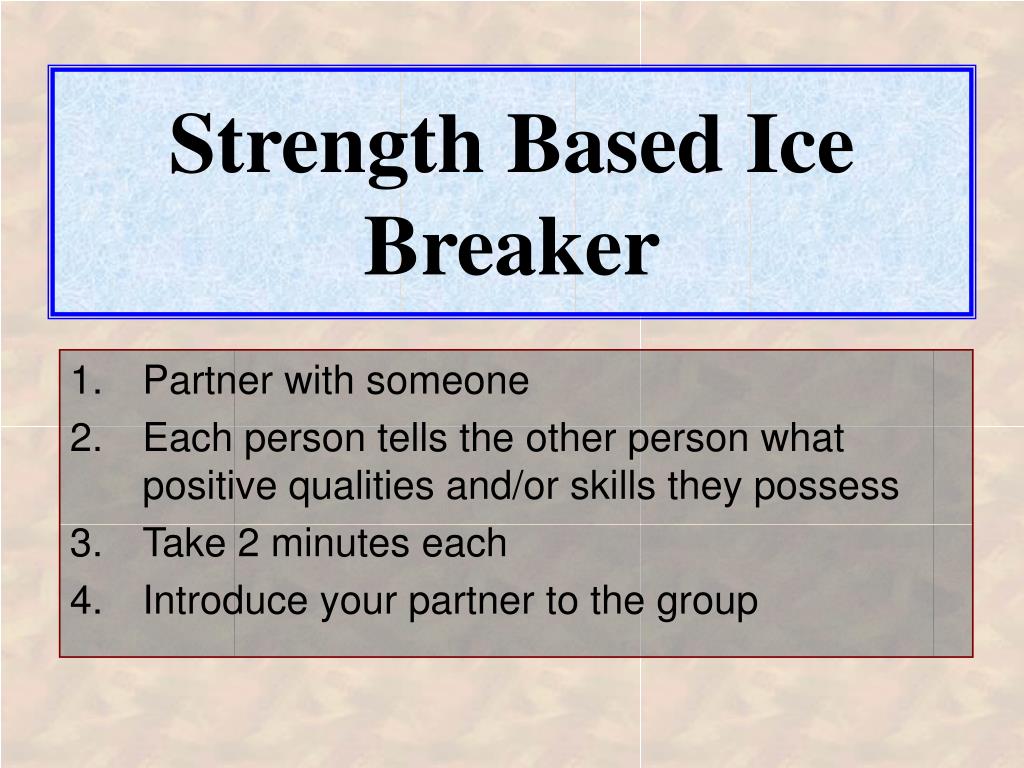 Strength Based Ice Breaker

1. Partner with someone
2. Each person tells the other person what positive qualities and/or skills they possess
3. Take 2 minutes each
4. Introduce your partner to the group